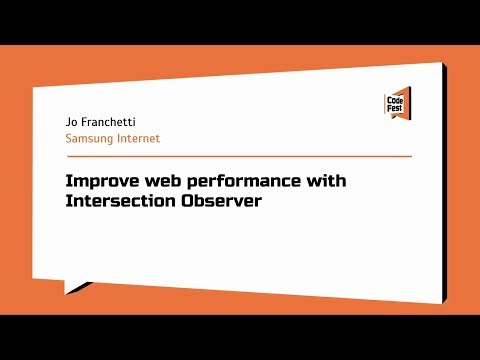 Code Fest

Jo Franchetti
Samsung Internet

Improve web performance with Intersection Observer